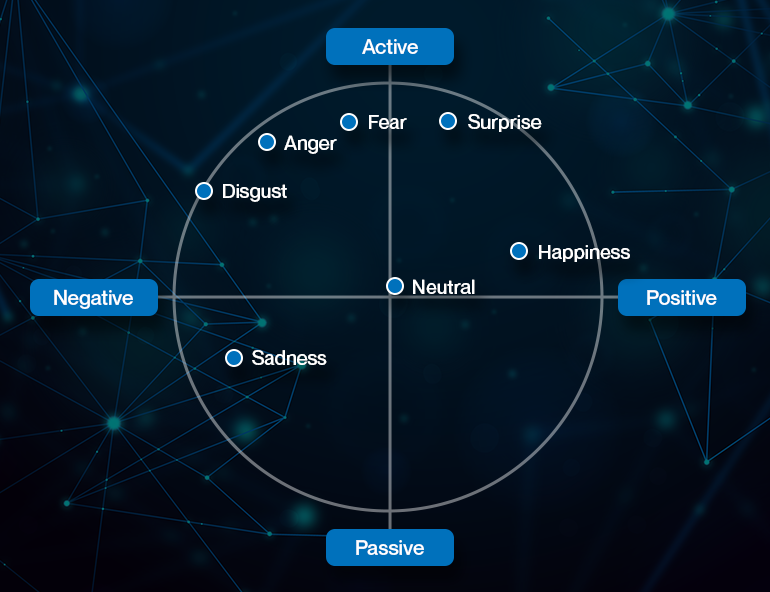 Active

Fear

Surprise

Anger

Disgust

Happiness

Negative

Neutral

Positive

Sadness

Passive